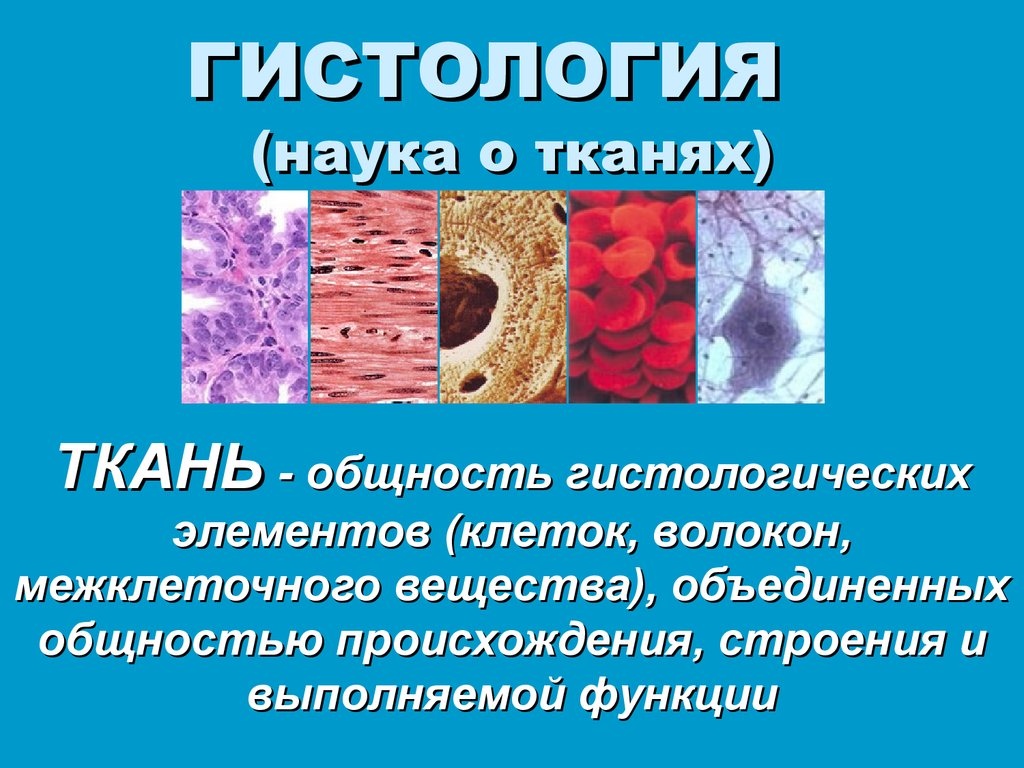 ГИСТОЛОГИЯ
(наука о тканях)

ТКАНЬ - общность гистологических элементов (клеток, волокон, межклеточного вещества), объединенных общностью происхождения, строения и выполняемой функции